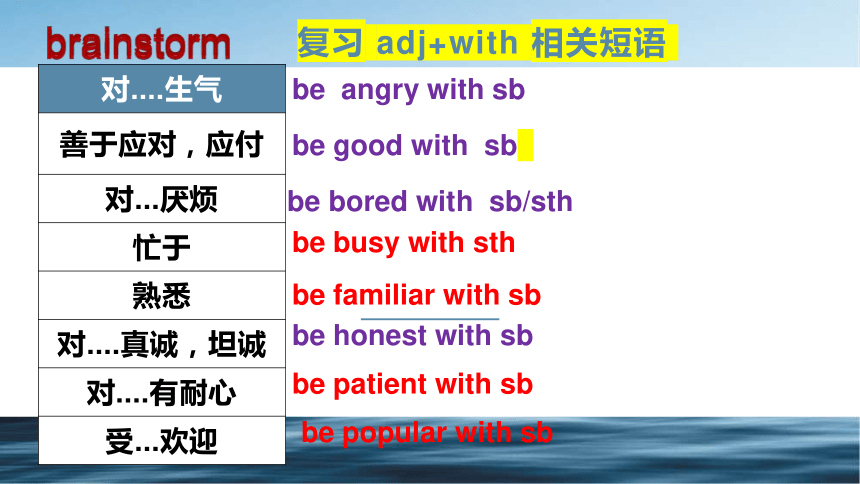 brainstorm

复习 adj+with 相关短语

| 对....生气 | be angry with sb |
|---|---|
| 善于应对，应付 | be good with sb |
| 对...厌烦 | be bored with sb/sth |
| 忙于 | be busy with sth |
| 熟悉 | be familiar with sb |
| 对....真诚，坦诚 | be honest with sb |
| 对....有耐心 | be patient with sb |
| 受...欢迎 | be popular with sb |